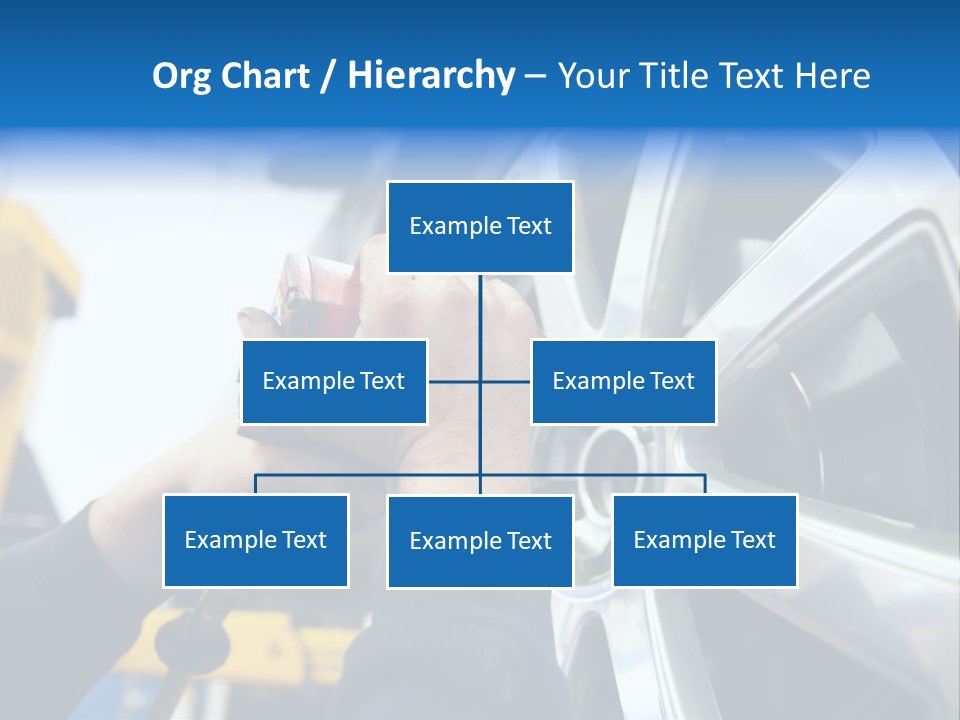 Org Chart / Hierarchy – Your Title Text Here

Example Text

Example Text

Example Text

Example Text

Example Text

Example Text